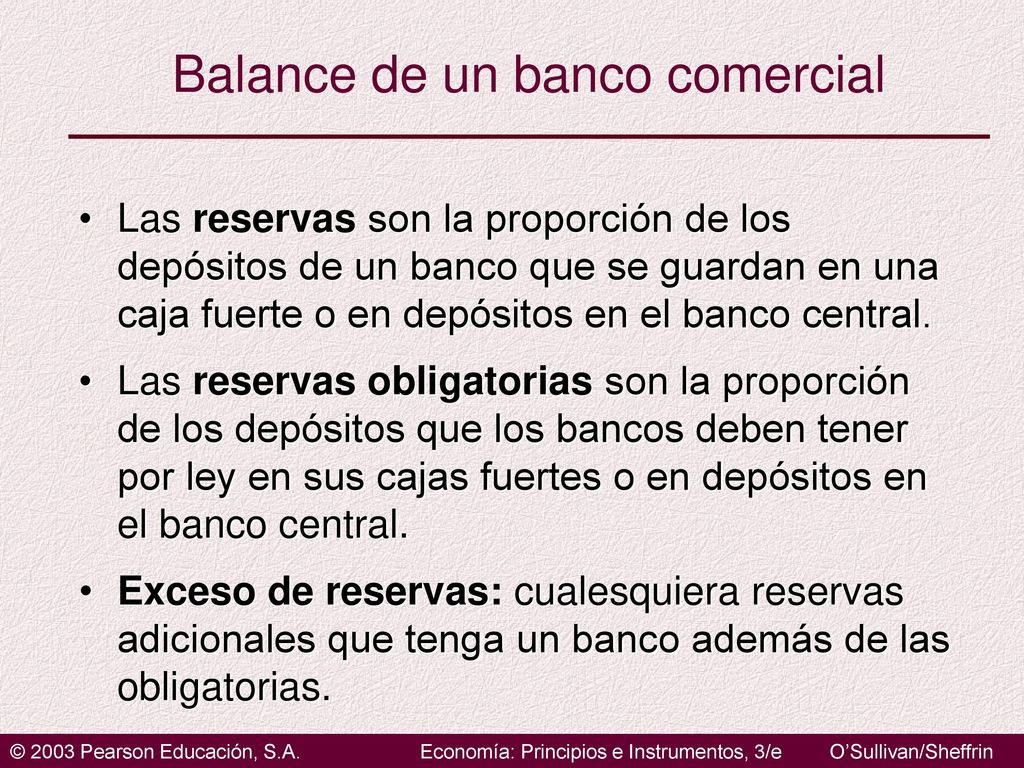 Balance de un banco comercial

• Las reservas son la proporción de los depósitos de un banco que se guardan en una caja fuerte o en depósitos en el banco central.

• Las reservas obligatorias son la proporción de los depósitos que los bancos deben tener por ley en sus cajas fuertes o en depósitos en el banco central.

• Exceso de reservas: cualesquiera reservas adicionales que tenga un banco además de las obligatorias.

© 2003 Pearson Educación, S.A. Economía: Principios e Instrumentos, 3/e O'Sullivan/Sheffrin